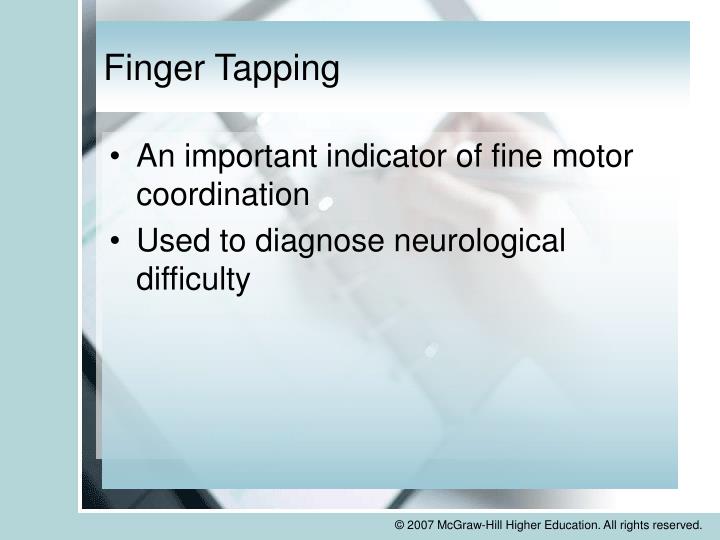 Finger Tapping

• An important indicator of fine motor coordination
• Used to diagnose neurological difficulty

© 2007 McGraw-Hill Higher Education. All rights reserved.